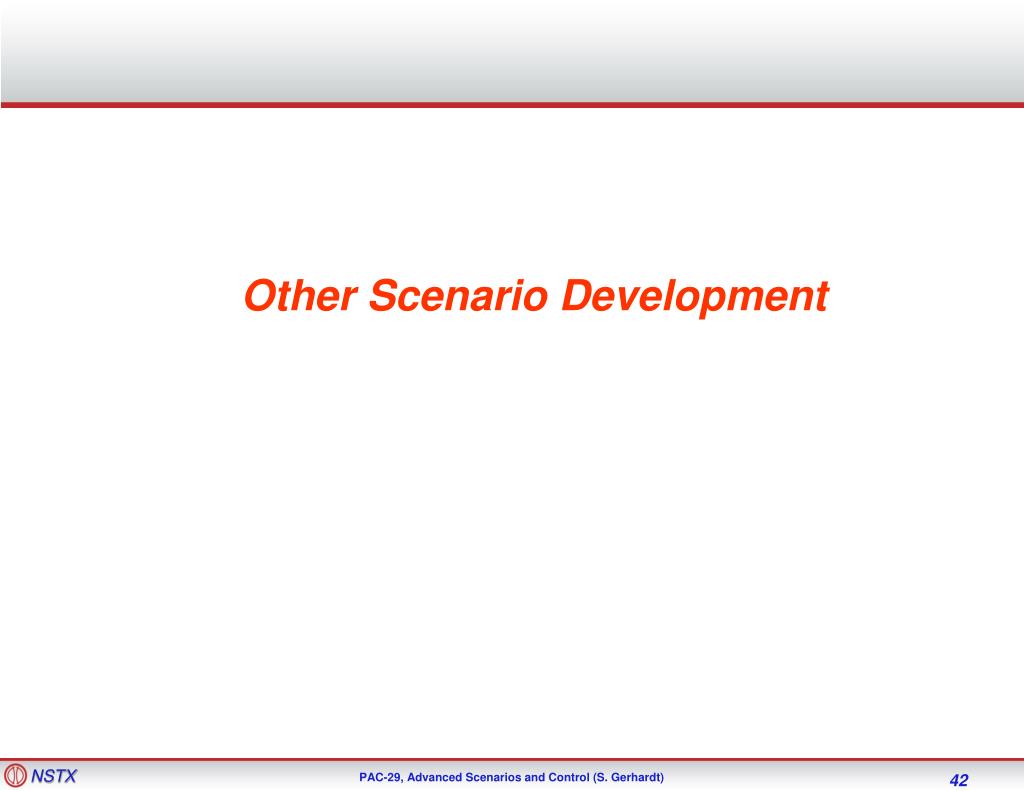 Other Scenario Development

NSTX

PAC-29, Advanced Scenarios and Control (S. Gerhardt)

42